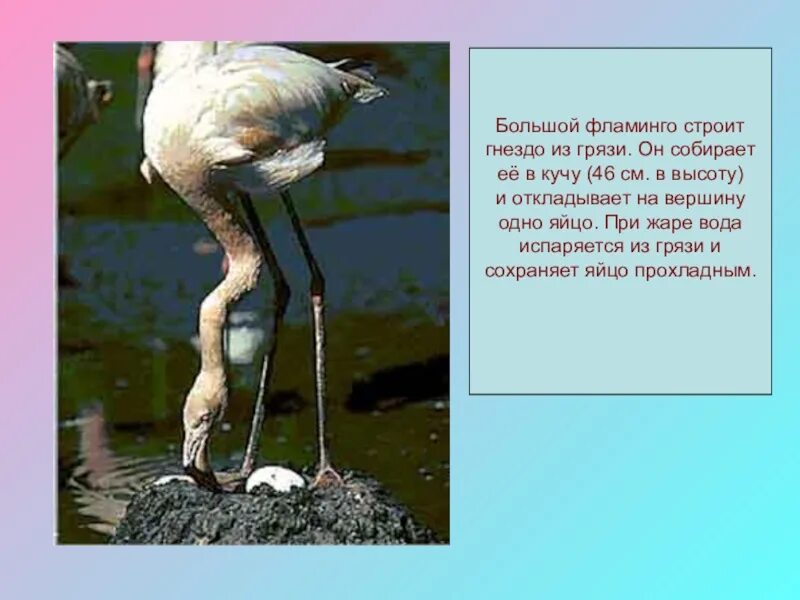 Большой фламинго строит гнездо из грязи. Он собирает её в кучу (46 см. в высоту) и откладывает на вершину одно яйцо. При жаре вода испаряется из грязи и сохраняет яйцо прохладным.